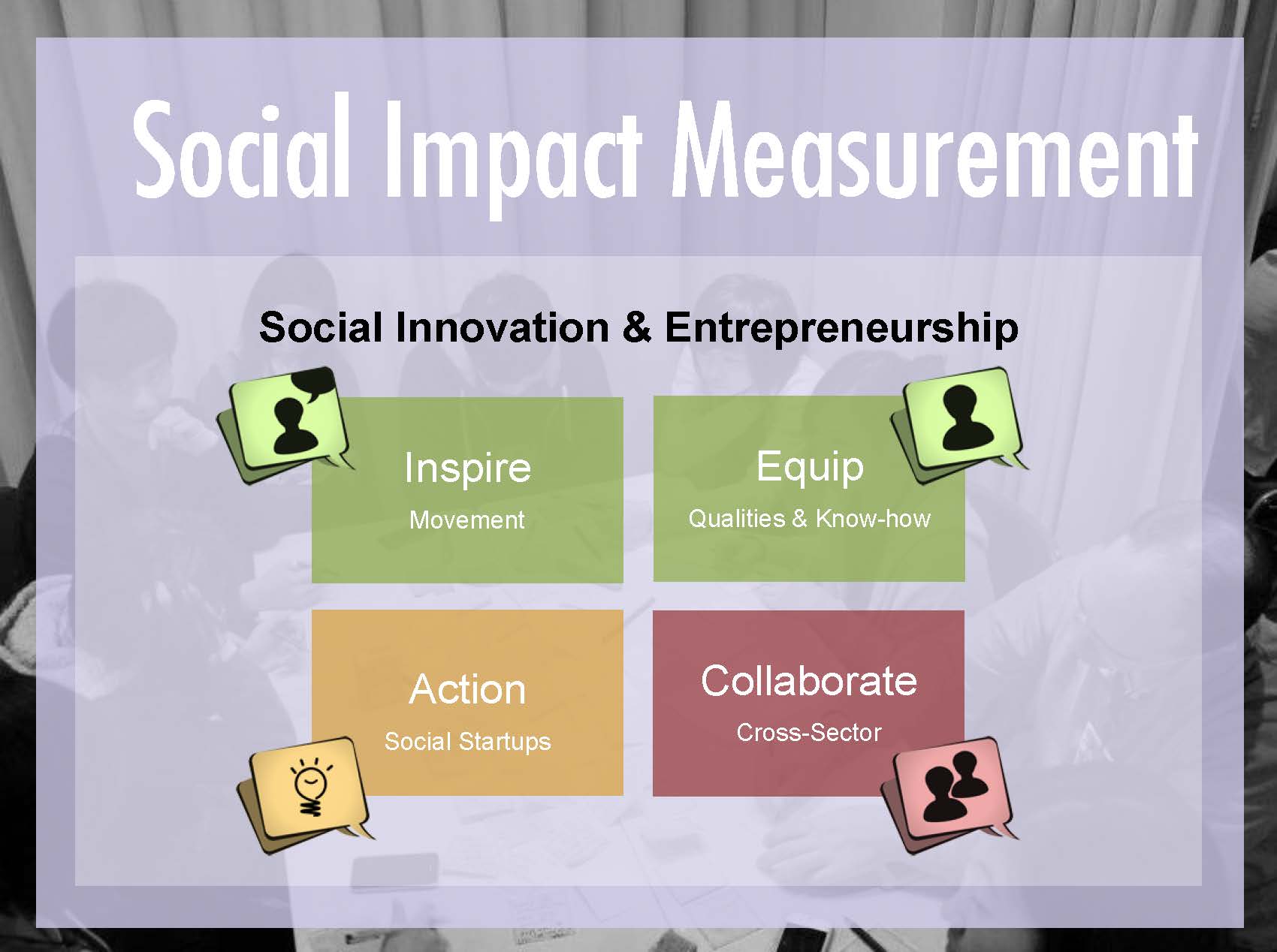 Social Impact Measurement

Social Innovation & Entrepreneurship

Inspire
Movement

Equip
Qualities & Know-how

Action
Social Startups

Collaborate
Cross-Sector